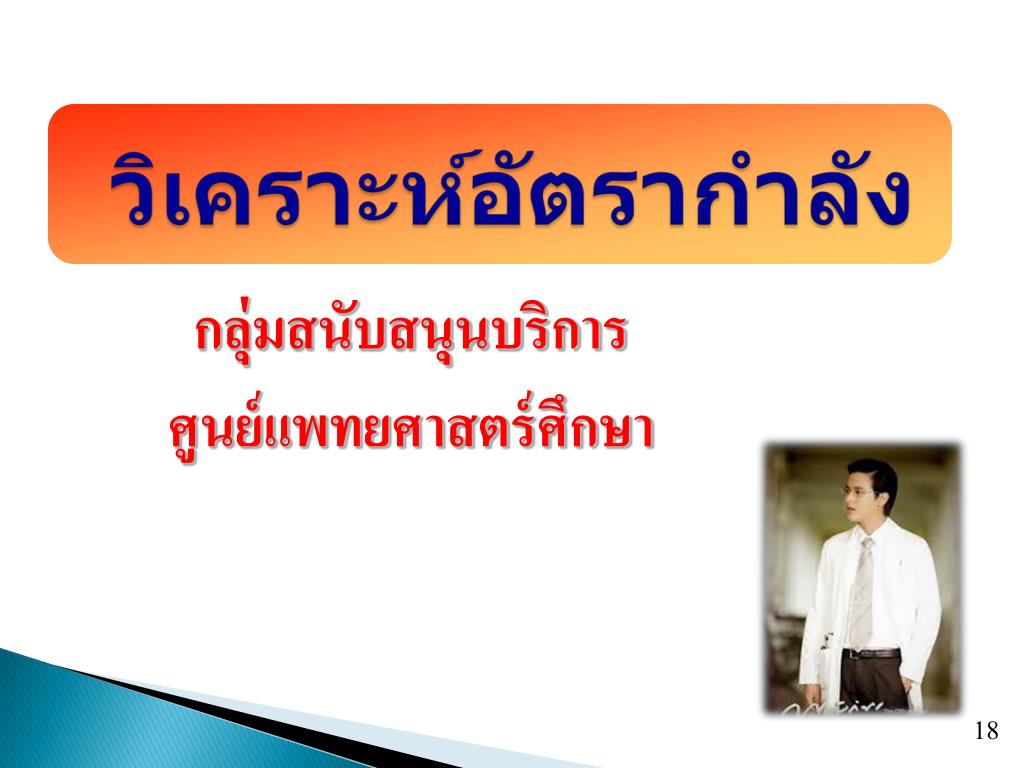 วิเคราะห์อัตรากำลัง

กลุ่มสนับสนุนบริการ
ศูนย์แพทยศาสตร์ศึกษา

18